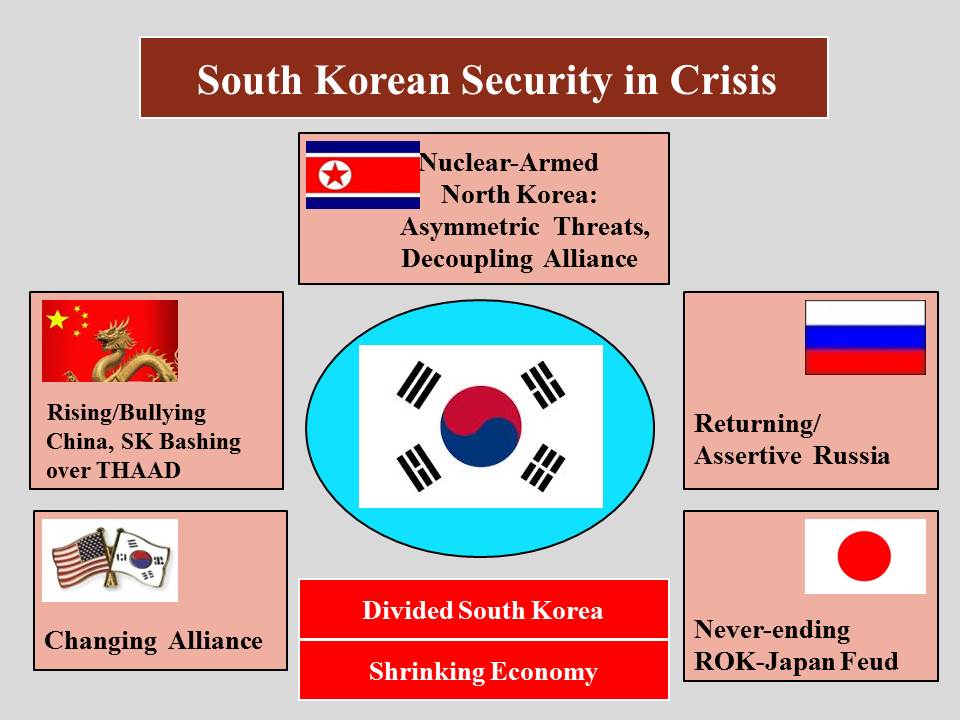 South Korean Security in Crisis

Nuclear-Armed North Korea: Asymmetric Threats, Decoupling Alliance

Rising/Bullying China, SK Bashing over THAAD

Returning/ Assertive Russia

Changing Alliance

Divided South Korea

Shrinking Economy

Never-ending ROK-Japan Feud